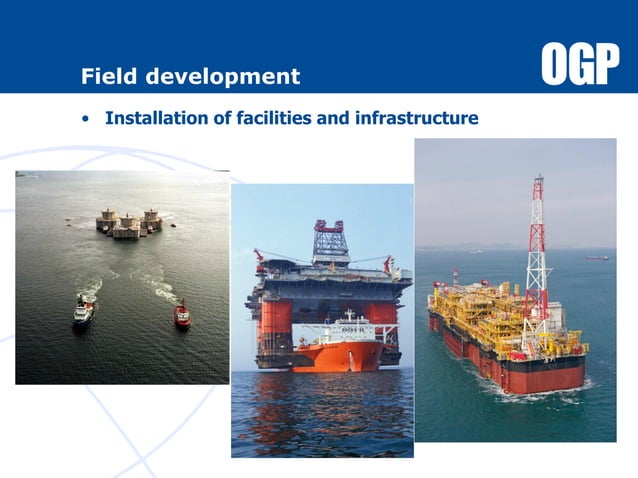 Field development

OGP

• Installation of facilities and infrastructure